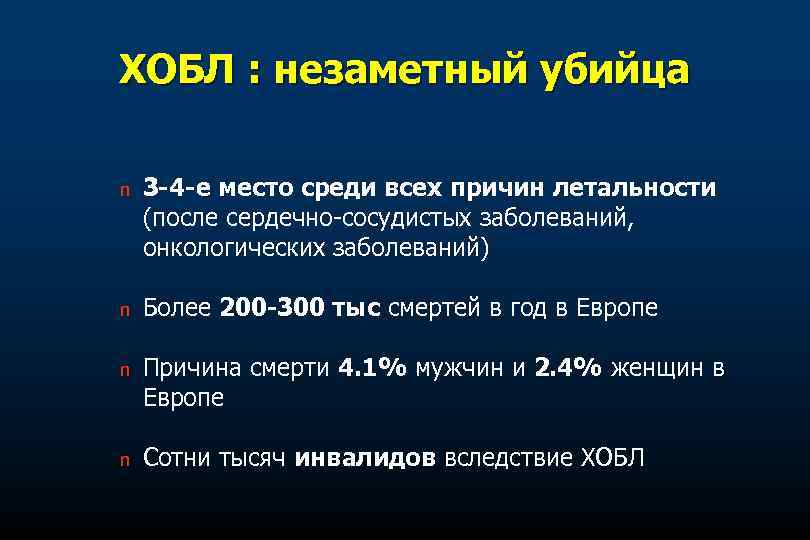 ХОБЛ : незаметный убийца

n 3-4-е место среди всех причин летальности (после сердечно-сосудистых заболеваний, онкологических заболеваний)

n Более 200-300 тыс смертей в год в Европе

n Причина смерти 4.1% мужчин и 2.4% женщин в Европе

n Сотни тысяч инвалидов вследствие ХОБЛ